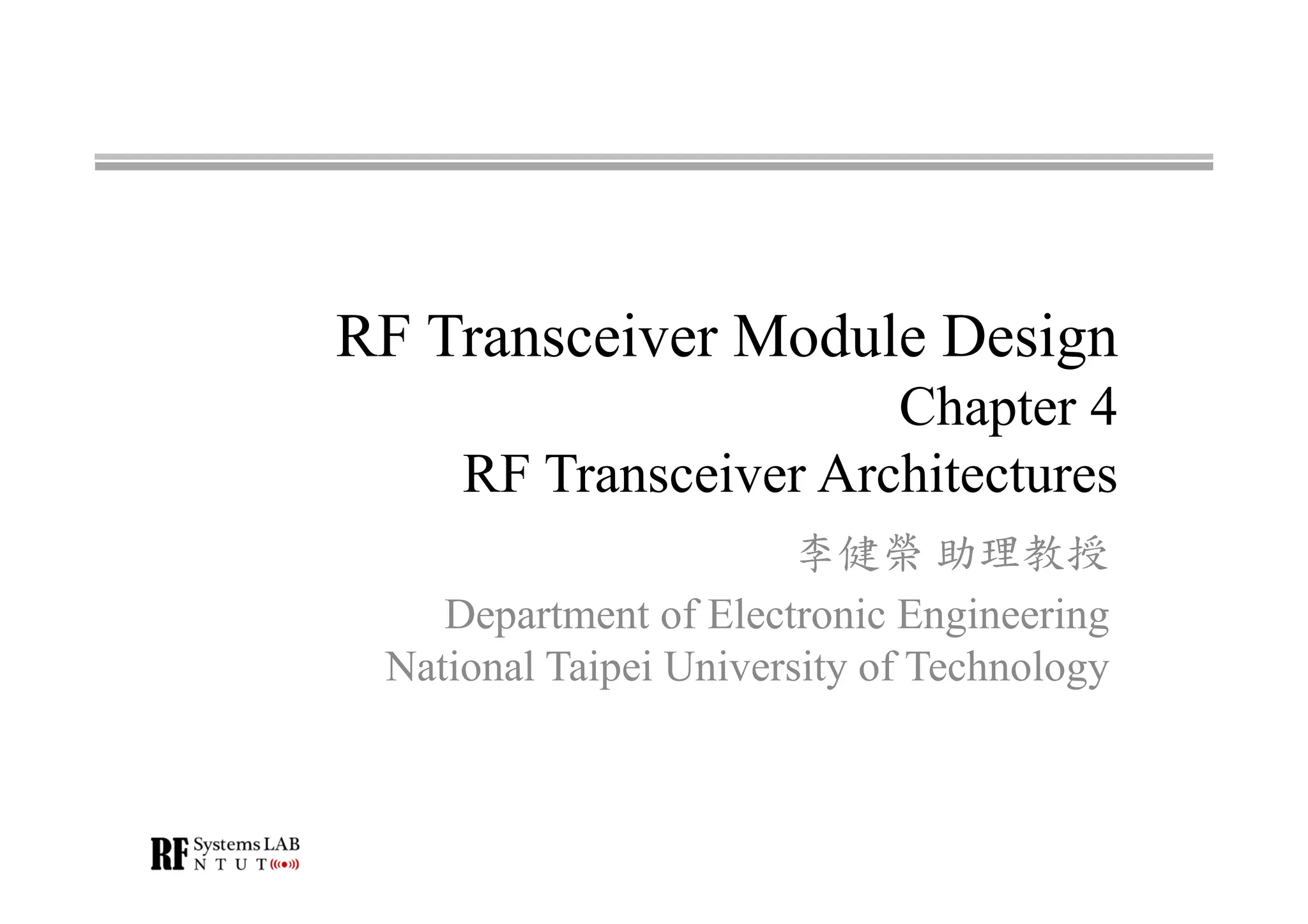 RF Transceiver Module Design
Chapter 4
RF Transceiver Architectures

李健榮 助理教授

Department of Electronic Engineering
National Taipei University of Technology

RF Systems LAB
N T U T